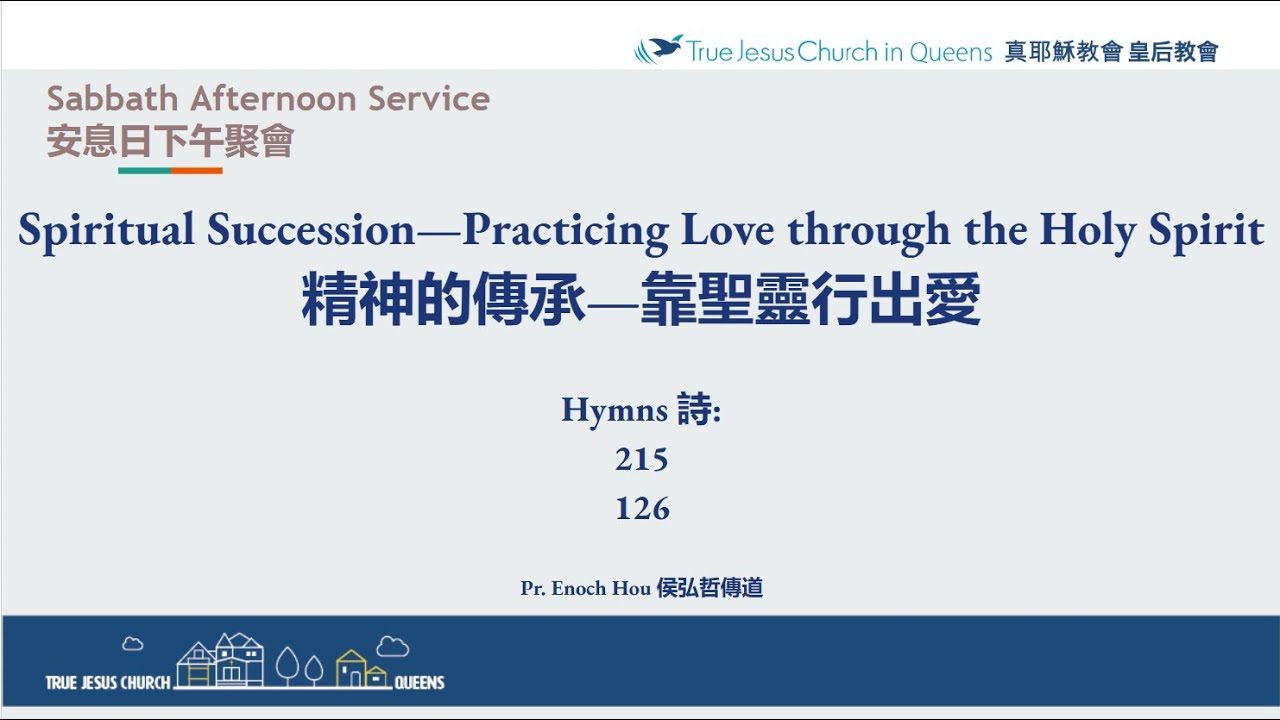 True Jesus Church in Queens 真耶穌教會 皇后教會

Sabbath Afternoon Service
安息日下午聚會

Spiritual Succession—Practicing Love through the Holy Spirit
精神的傳承—靠聖靈行出愛

Hymns 詩:
215
126

Pr. Enoch Hou 侯弘哲傳道

TRUE JESUS CHURCH QUEENS